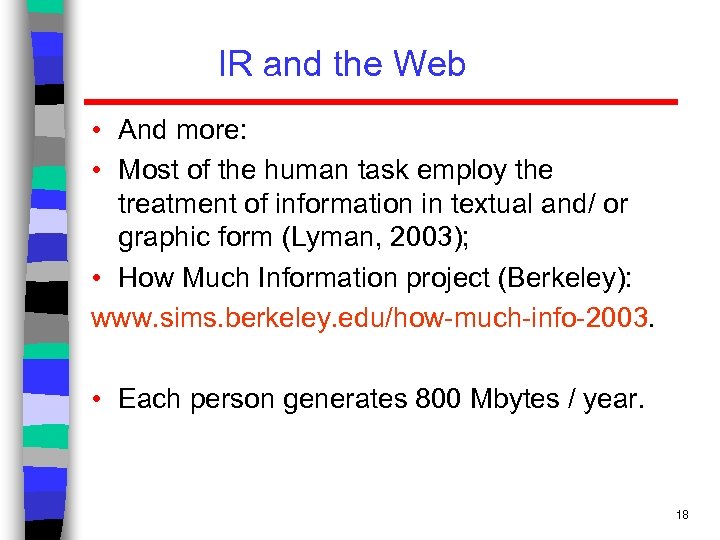 IR and the Web

• And more:
• Most of the human task employ the treatment of information in textual and/ or graphic form (Lyman, 2003);
• How Much Information project (Berkeley):
www.sims.berkeley.edu/how-much-info-2003.

• Each person generates 800 Mbytes / year.

18